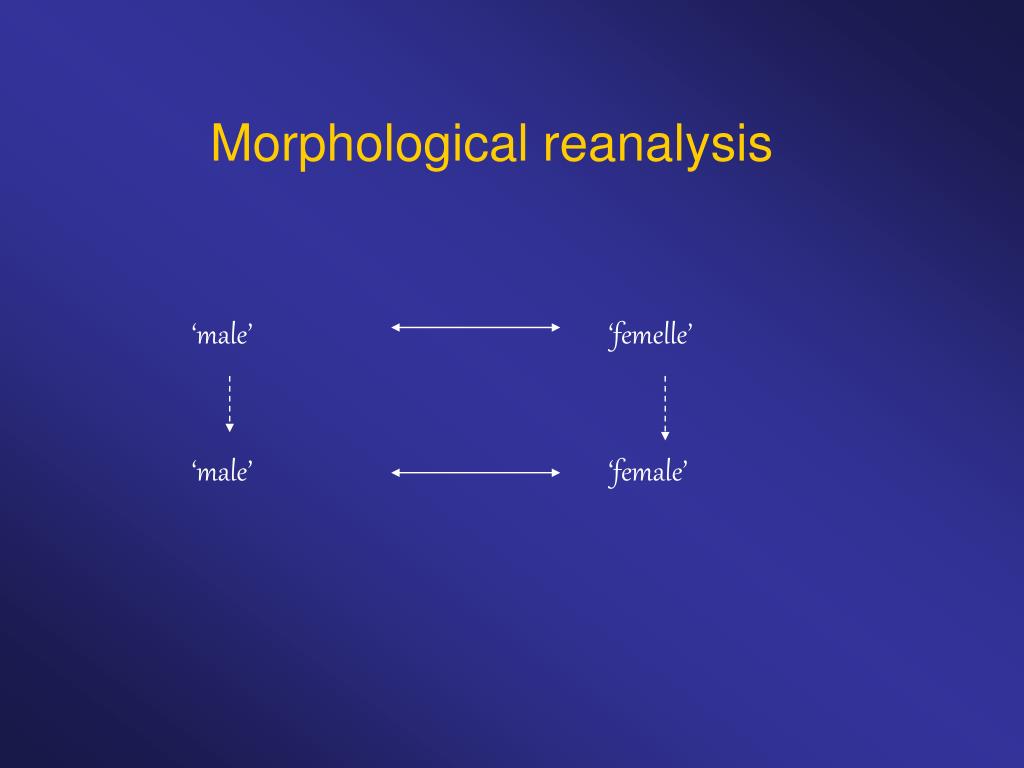 Morphological reanalysis

‘male’ ‘femelle’

‘male’ ‘female’